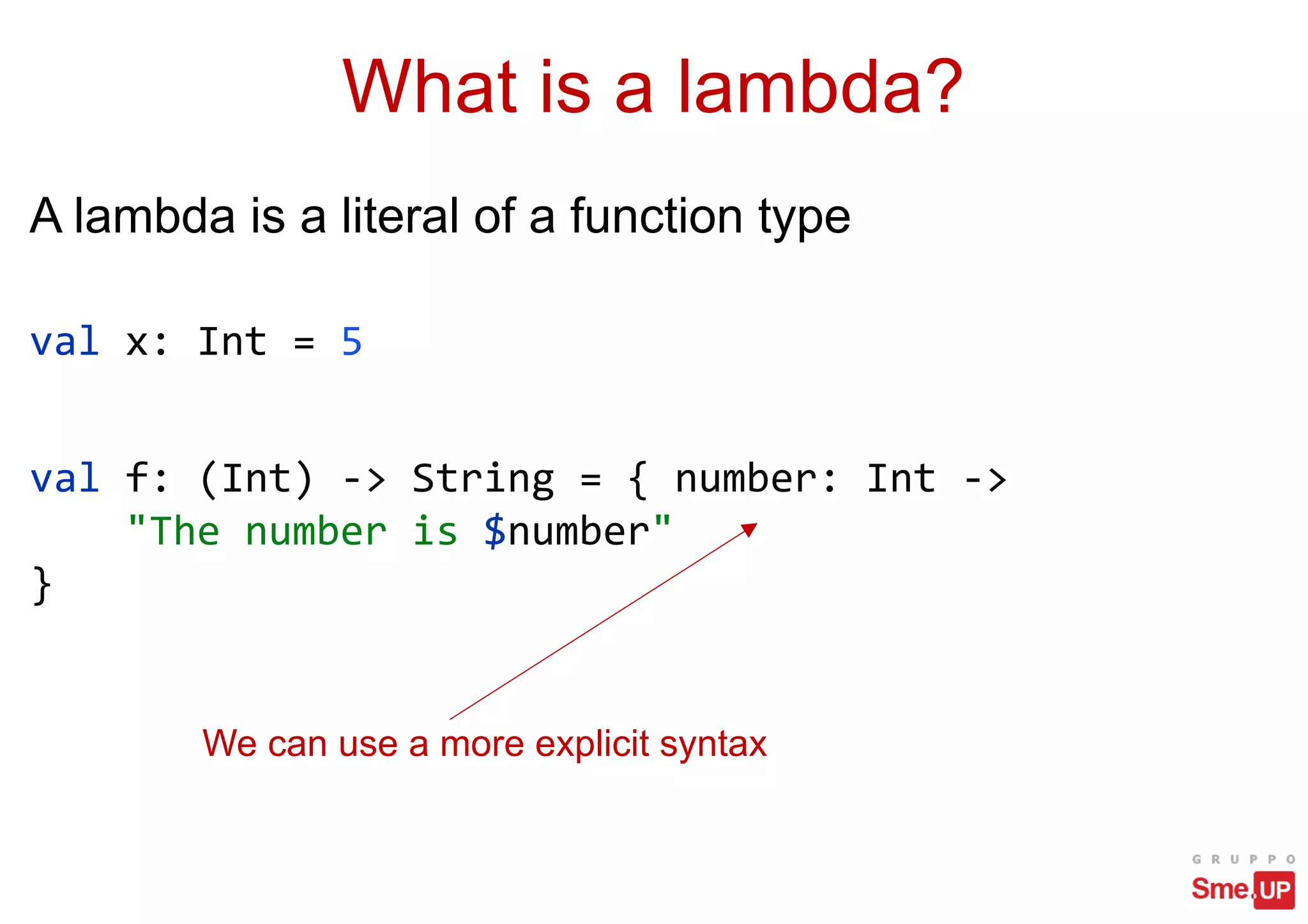 What is a lambda?

A lambda is a literal of a function type

val x: Int = 5

val f: (Int) -> String = { number: Int ->
    "The number is $number"
}

We can use a more explicit syntax

GRUPPO
Sme.UP